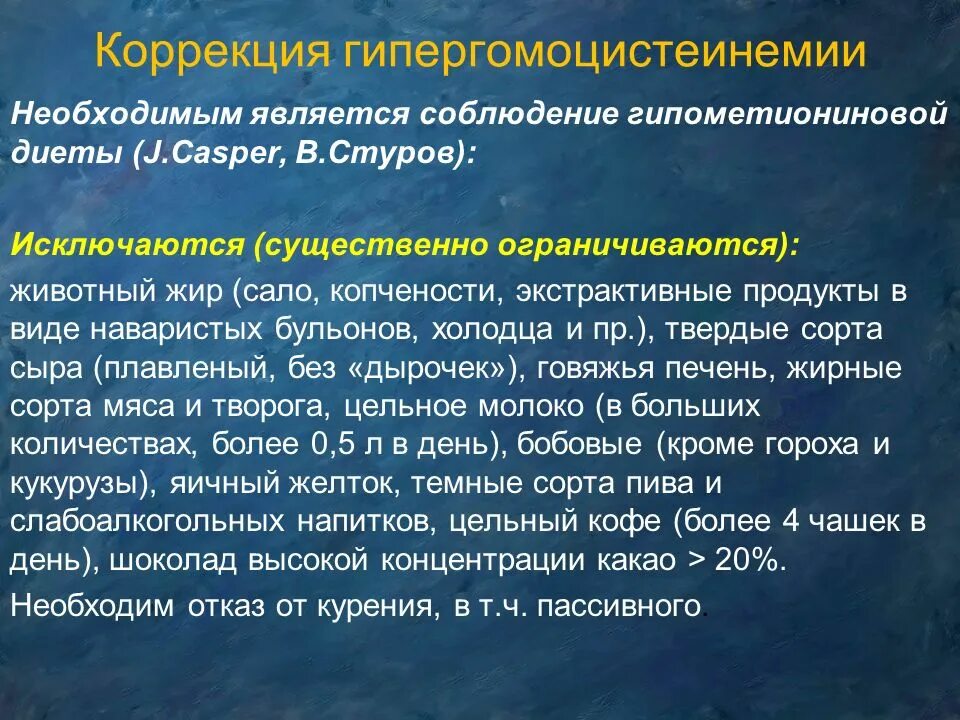 Коррекция гипергомоцистеинемии

Необходимым является соблюдение гипометиониновой диеты (J.Casper, В.Стуров):

Исключаются (существенно ограничиваются):

животный жир (сало, копчености, экстрактивные продукты в виде наваристых бульонов, холодца и пр.), твердые сорта сыра (плавленый, без «дырочек»), говяжья печень, жирные сорта мяса и творога, цельное молоко (в больших количествах, более 0,5 л в день), бобовые (кроме гороха и кукурузы), яичный желток, темные сорта пива и слабоалкогольных напитков, цельный кофе (более 4 чашек в день), шоколад высокой концентрации какао > 20%.

Необходим отказ от курения, в т.ч. пассивного.